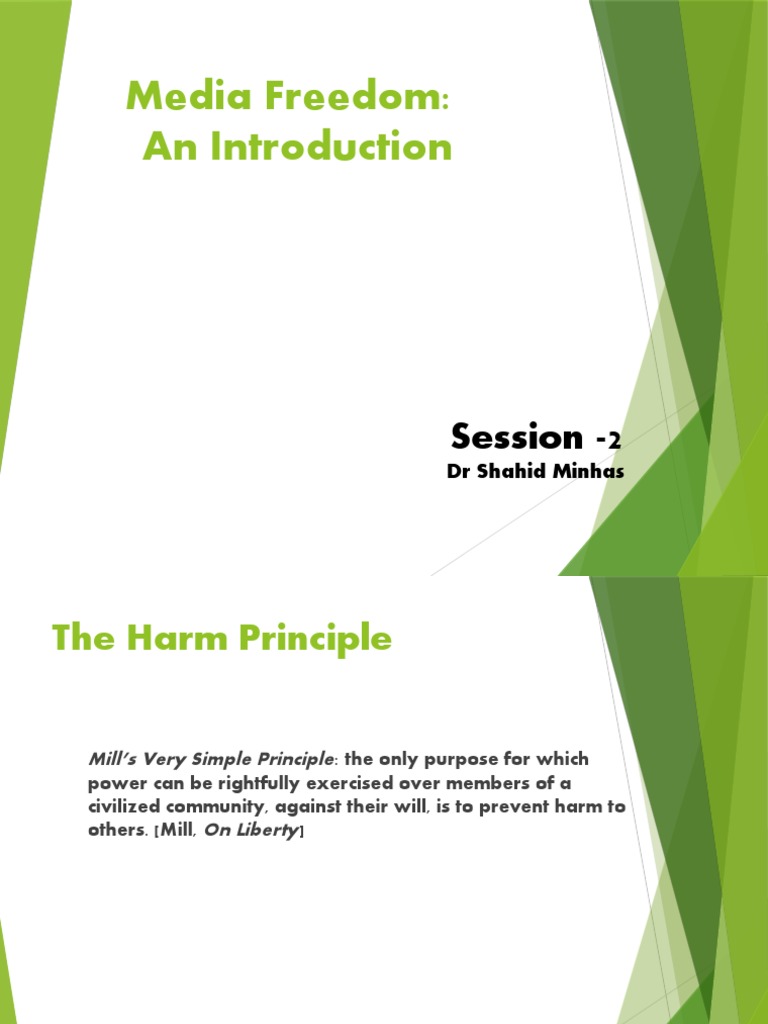 Media Freedom: An Introduction

Session -2
Dr Shahid Minhas

The Harm Principle

Mill's Very Simple Principle: the only purpose for which power can be rightfully exercised over members of a civilized community, against their will, is to prevent harm to others. [Mill, On Liberty]